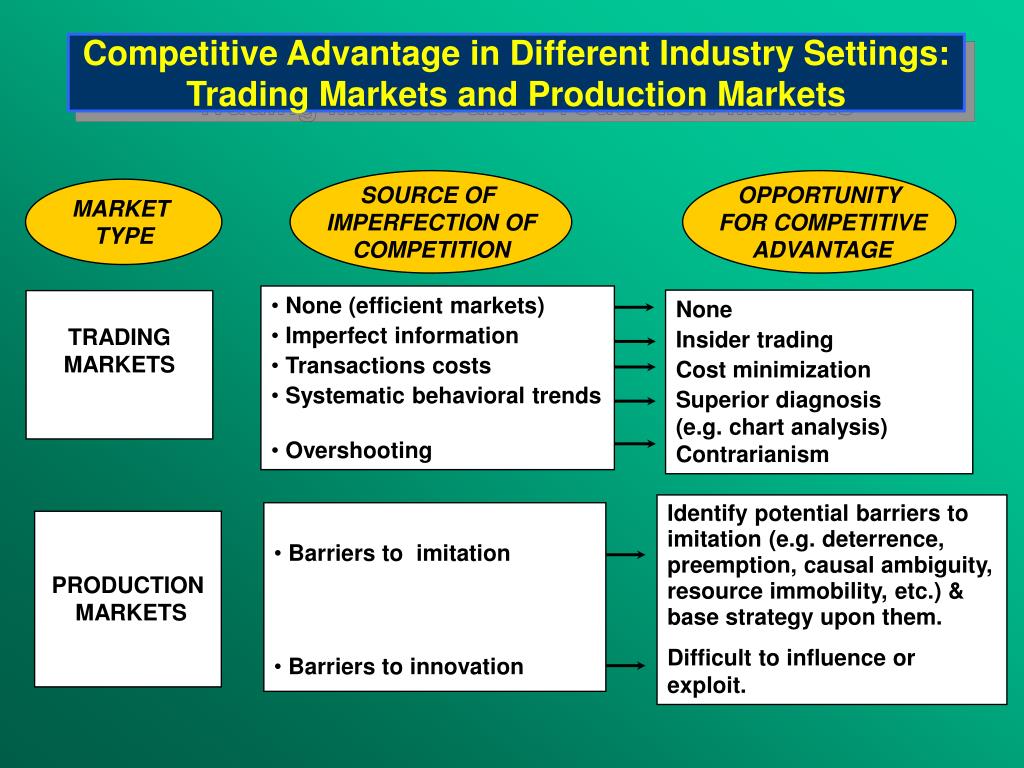 Competitive Advantage in Different Industry Settings: Trading Markets and Production Markets

MARKET TYPE

SOURCE OF IMPERFECTION OF COMPETITION

OPPORTUNITY FOR COMPETITIVE ADVANTAGE

TRADING MARKETS

• None (efficient markets)
• Imperfect information
• Transactions costs
• Systematic behavioral trends

• Overshooting

None
Insider trading
Cost minimization
Superior diagnosis (e.g. chart analysis)
Contrarianism

PRODUCTION MARKETS

• Barriers to imitation

• Barriers to innovation

Identify potential barriers to imitation (e.g. deterrence, preemption, causal ambiguity, resource immobility, etc.) & base strategy upon them.

Difficult to influence or exploit.